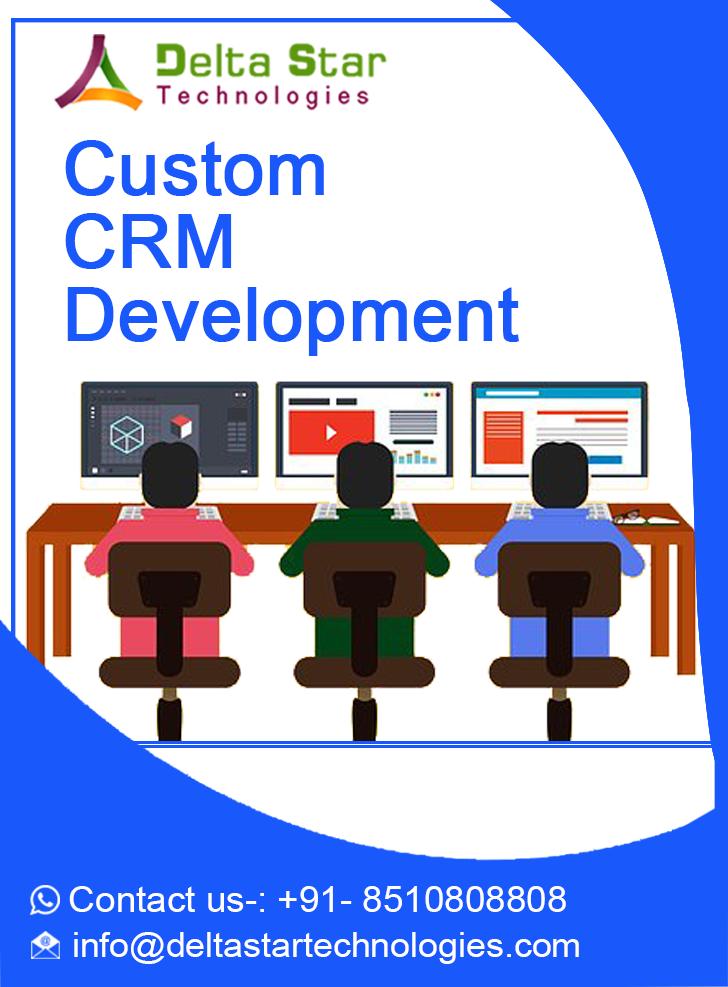 Delta Star
Technologies

Custom
CRM
Development

Contact us-: +91- 8510808808
info@deltastartechnologies.com